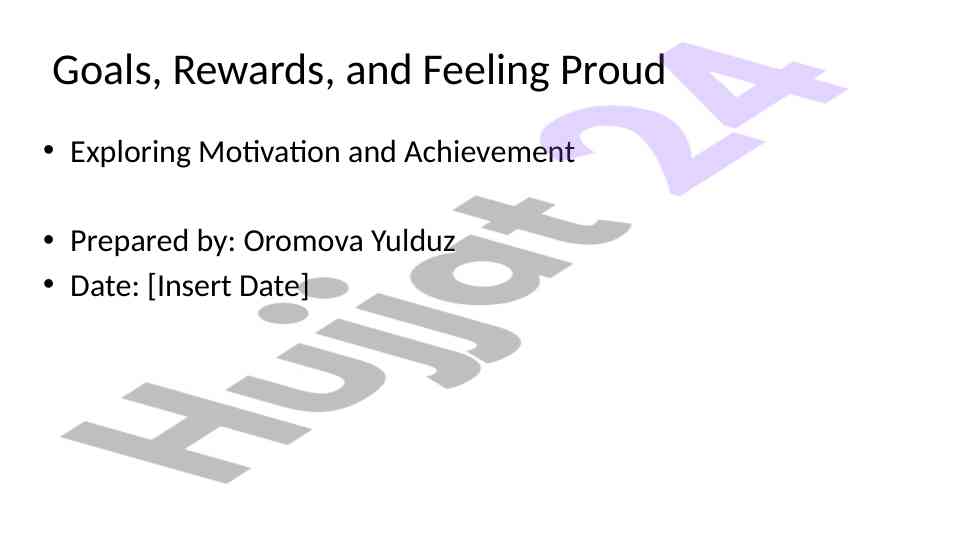 Goals, Rewards, and Feeling Proud

• Exploring Motivation and Achievement

• Prepared by: Oromova Yulduz
• Date: [Insert Date]

Hujjat 24